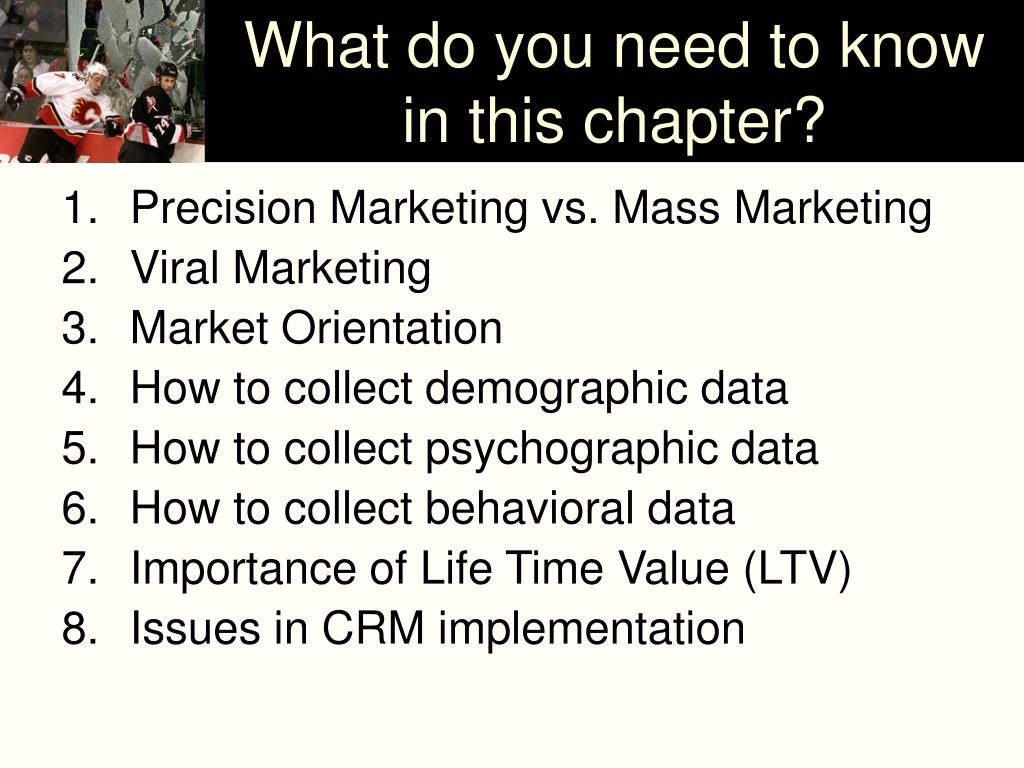 What do you need to know in this chapter?

1. Precision Marketing vs. Mass Marketing
2. Viral Marketing
3. Market Orientation
4. How to collect demographic data
5. How to collect psychographic data
6. How to collect behavioral data
7. Importance of Life Time Value (LTV)
8. Issues in CRM implementation